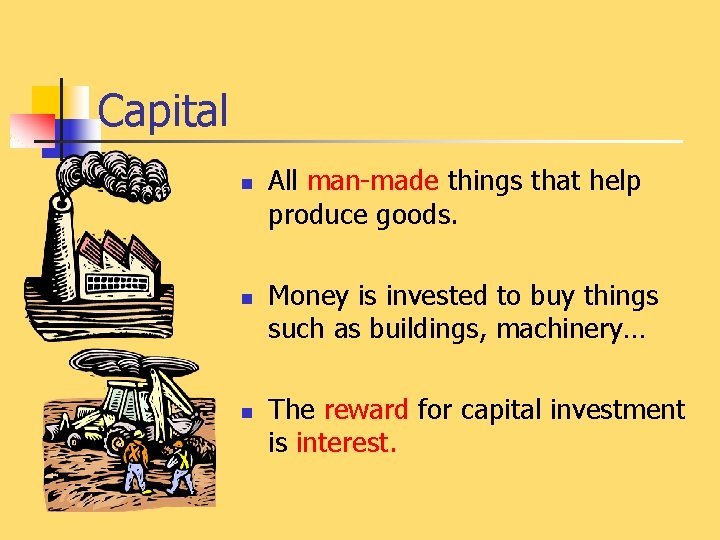 Capital

- All man-made things that help produce goods.
- Money is invested to buy things such as buildings, machinery…
- The reward for capital investment is interest.